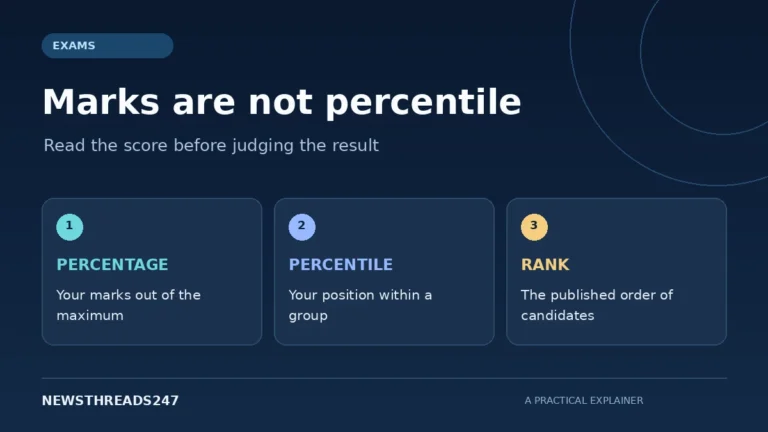 EXAMS

Marks are not percentile

Read the score before judging the result

1

PERCENTAGE

Your marks out of the maximum

2

PERCENTILE

Your position within a group

3

RANK

The published order of candidates

NEWSTHREADS247

A PRACTICAL EXPLAINER